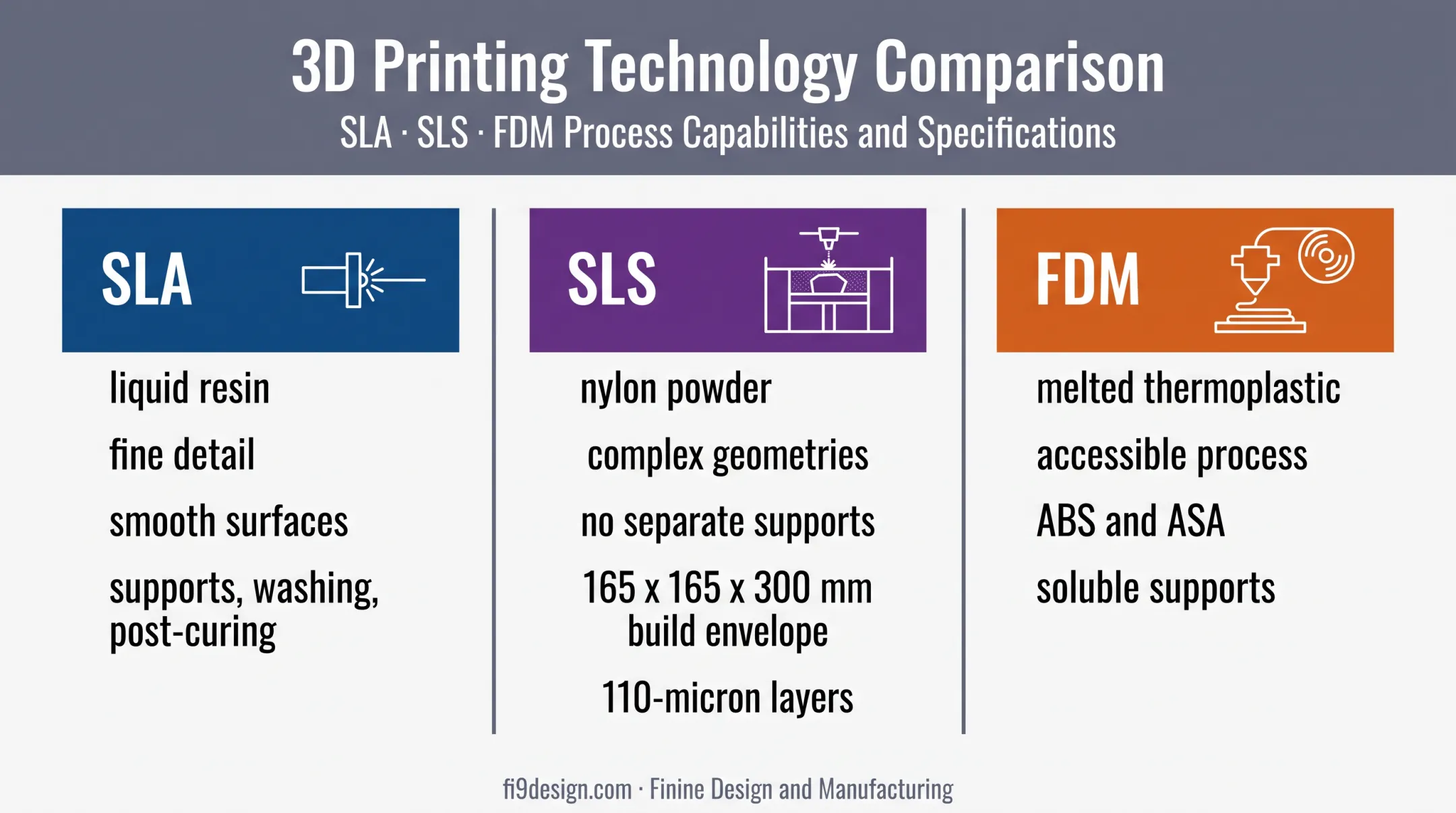 3D Printing Technology Comparison

SLA · SLS · FDM Process Capabilities and Specifications

SLA

liquid resin

fine detail

smooth surfaces

supports, washing, post-curing

SLS

nylon powder

complex geometries

no separate supports

165 x 165 x 300 mm build envelope

110-micron layers

FDM

melted thermoplastic

accessible process

ABS and ASA

soluble supports

fi9design.com · Finine Design and Manufacturing